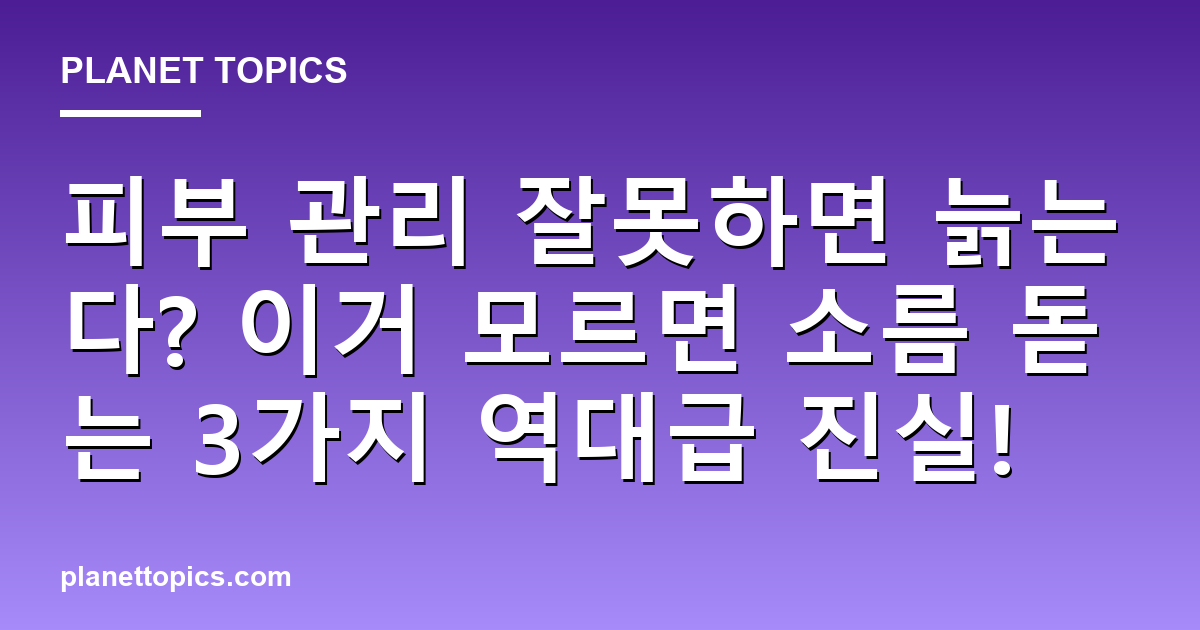 PLANET TOPICS

피부 관리 잘못하면 늙는다? 이거 모르면 소름 돋는 3가지 역대급 진실!

planettopics.com